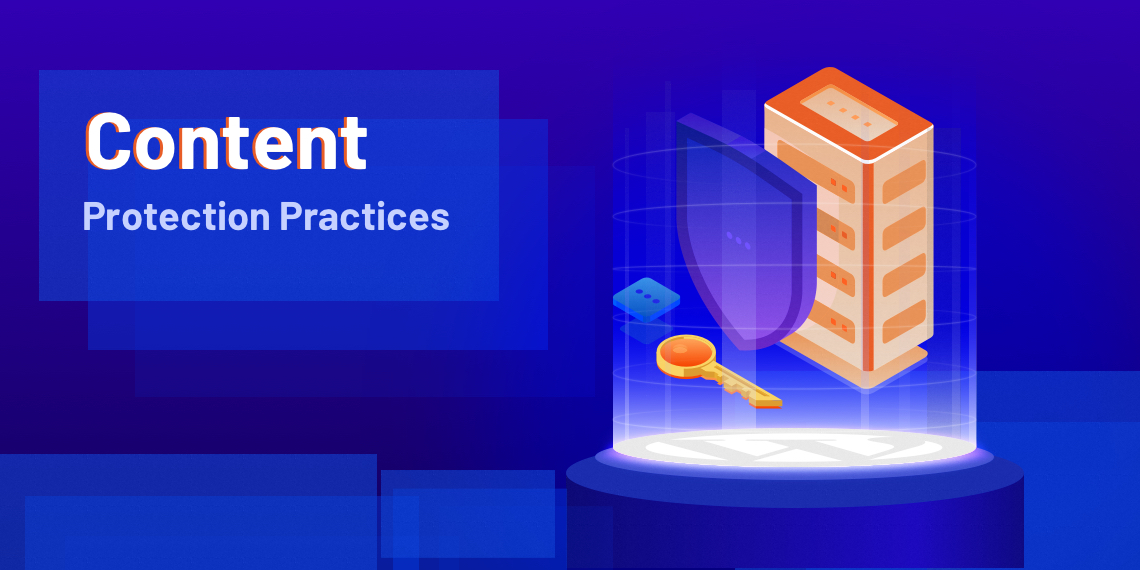 Content
Protection Practices